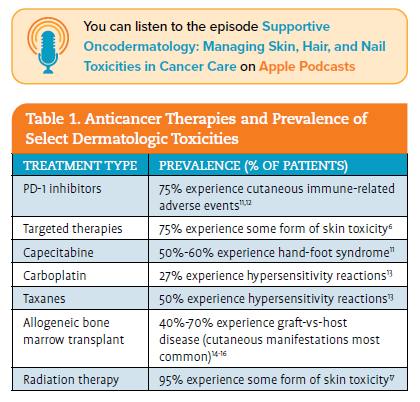 You can listen to the episode Supportive Oncodermatology: Managing Skin, Hair, and Nail Toxicities in Cancer Care on Apple Podcasts

Table 1. Anticancer Therapies and Prevalence of Select Dermatologic Toxicities

| TREATMENT TYPE | PREVALENCE (% OF PATIENTS) |
|---|---|
| PD-1 inhibitors | 75% experience cutaneous immune-related adverse events$^{11,12}$ |
| Targeted therapies | 75% experience some form of skin toxicity$^{6}$ |
| Capecitabine | 50%-60% experience hand-foot syndrome$^{11}$ |
| Carboplatin | 27% experience hypersensitivity reactions$^{13}$ |
| Taxanes | 50% experience hypersensitivity reactions$^{13}$ |
| Allogeneic bone marrow transplant | 40%-70% experience graft-vs-host disease (cutaneous manifestations most common)$^{14-16}$ |
| Radiation therapy | 95% experience some form of skin toxicity$^{17}$ |